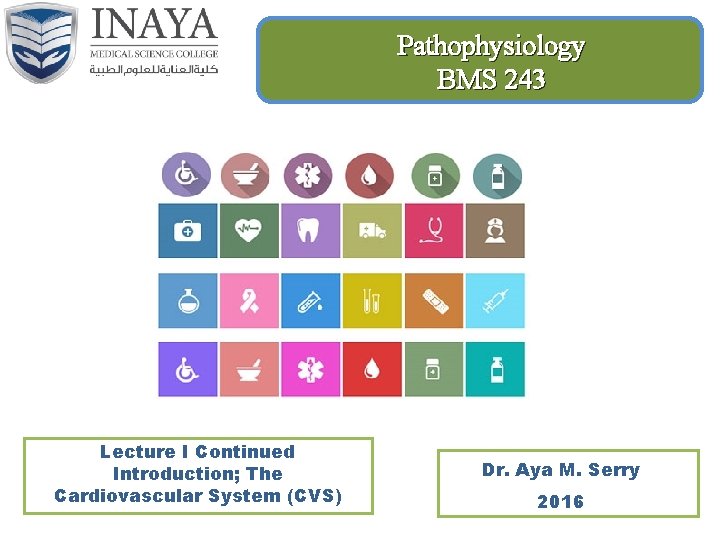 INAYA
MEDICAL SCIENCE COLLEGE
كلية العناية للعلوم الطبية

Pathophysiology
BMS 243

Lecture I Continued
Introduction; The Cardiovascular System (CVS)

Dr. Aya M. Serry
2016